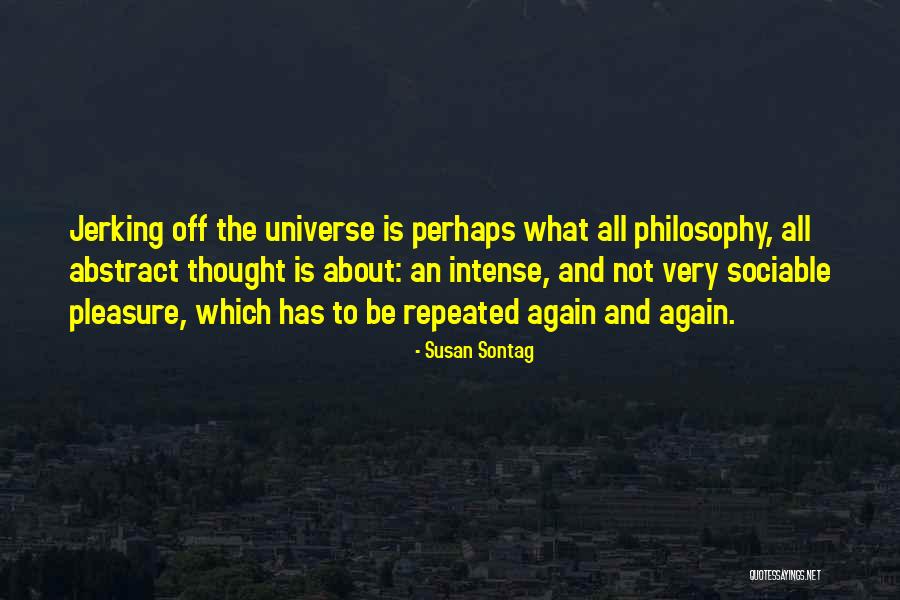 Jerking off the universe is perhaps what all philosophy, all abstract thought is about: an intense, and not very sociable pleasure, which has to be repeated again and again.

- Susan Sontag

QUOTESSAYINGS.NET